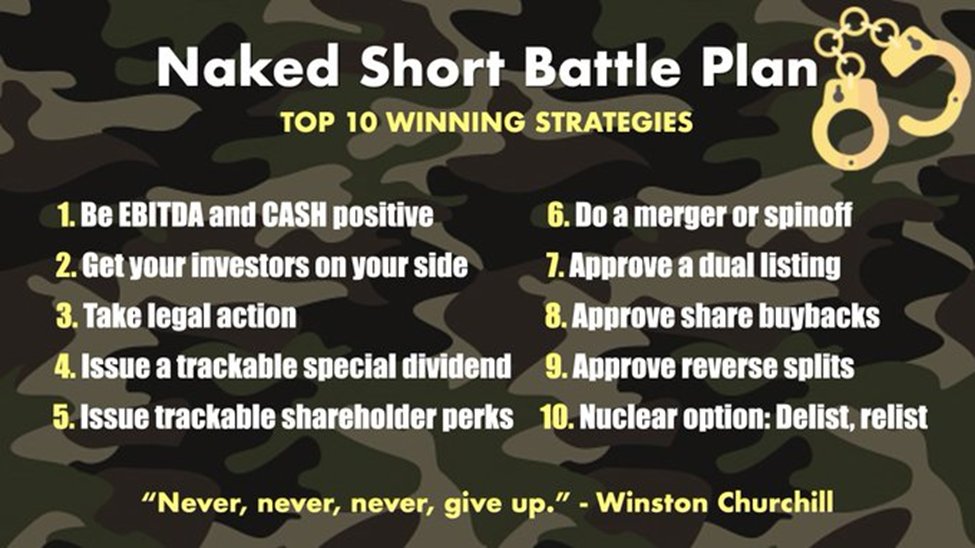 Naked Short Battle Plan

TOP 10 WINNING STRATEGIES

1. Be EBITDA and CASH positive
2. Get your investors on your side
3. Take legal action
4. Issue a trackable special dividend
5. Issue trackable shareholder perks

6. Do a merger or spinoff
7. Approve a dual listing
8. Approve share buybacks
9. Approve reverse splits
10. Nuclear option: Delist, relist

"Never, never, never, give up." - Winston Churchill